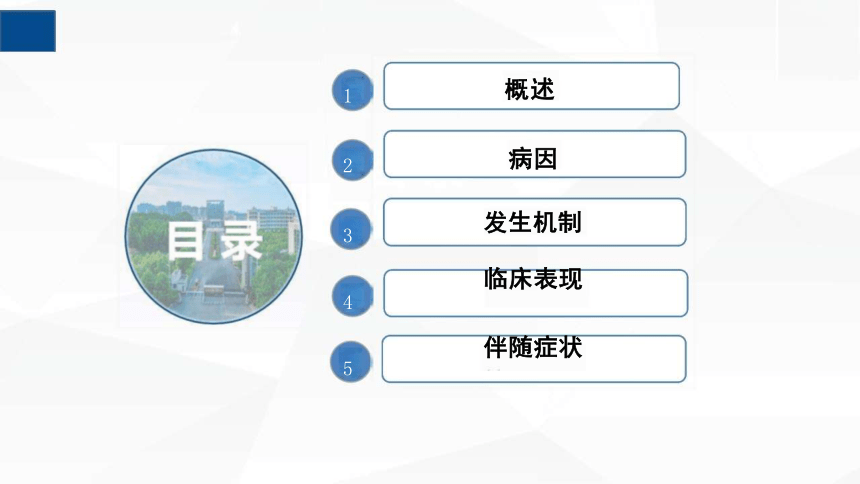 目录

1 概述

2 病因

3 发生机制

4 临床表现

5 伴随症状